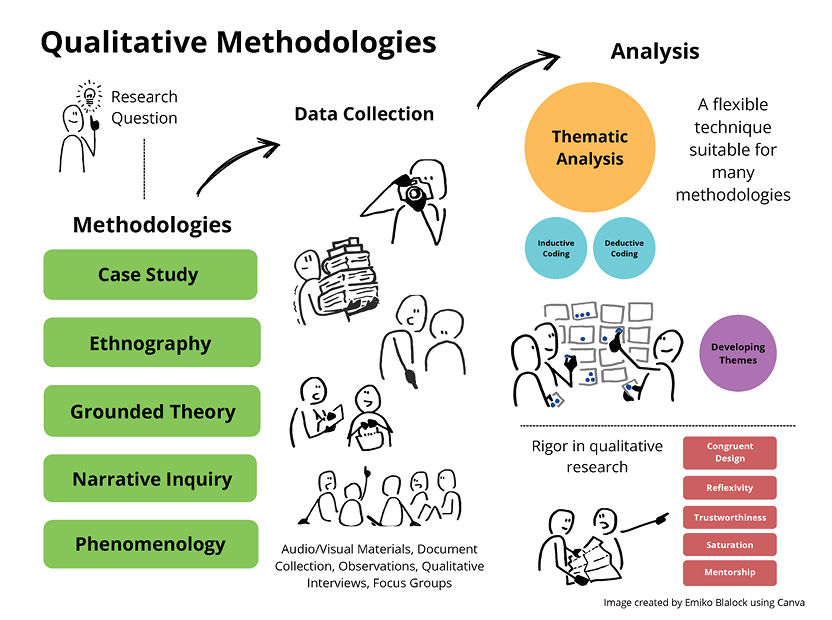 Qualitative Methodologies

Research Question

Methodologies

Case Study

Ethnography

Grounded Theory

Narrative Inquiry

Phenomenology

Data Collection

Audio/Visual Materials, Document Collection, Observations, Qualitative Interviews, Focus Groups

Analysis

Thematic Analysis

A flexible technique suitable for many methodologies

Inductive Coding

Deductive Coding

Developing Themes

Rigor in qualitative research

Congruent Design

Reflexivity

Trustworthiness

Saturation

Mentorship

Image created by Emiko Blalock using Canva